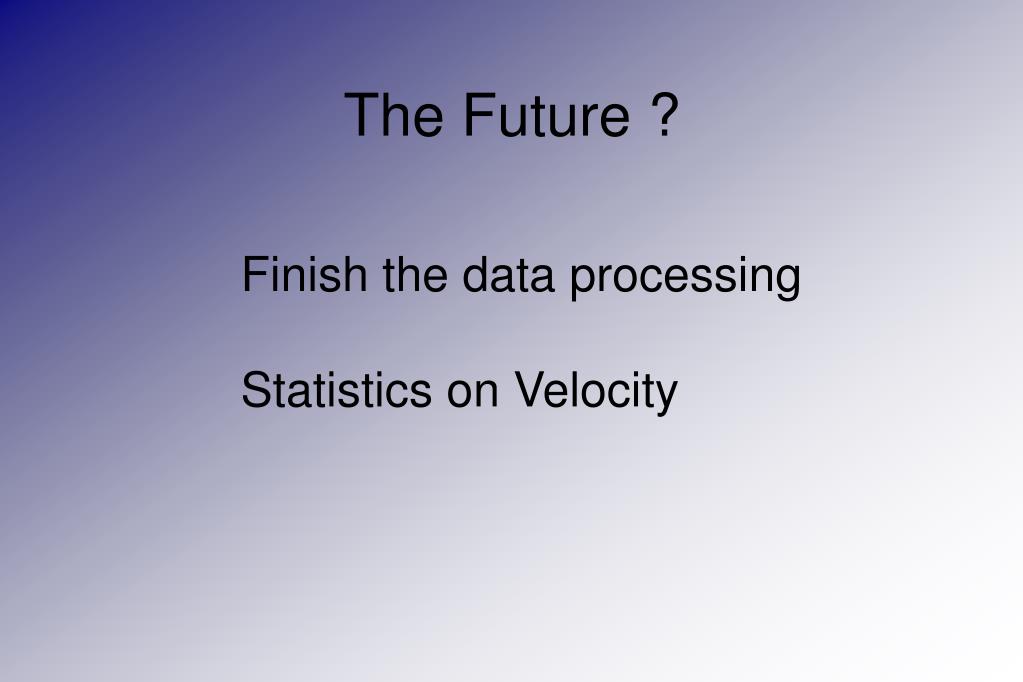 The Future ?

Finish the data processing

Statistics on Velocity